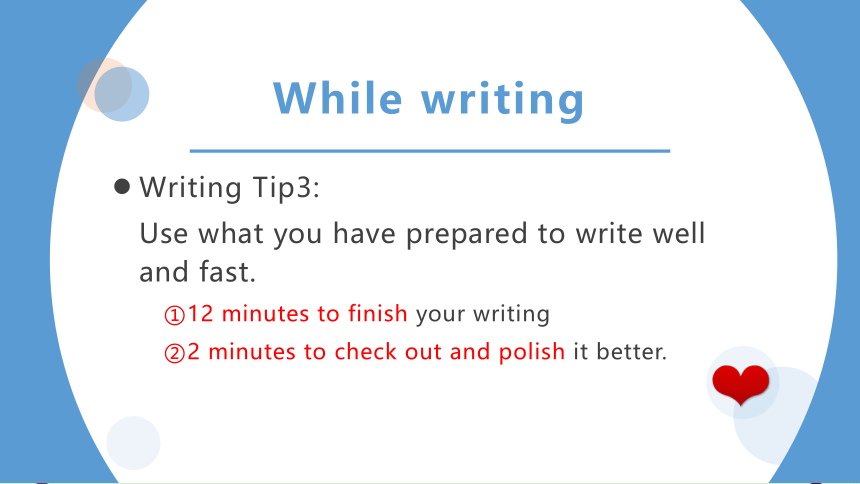 While writing

● Writing Tip3:

Use what you have prepared to write well and fast.

①12 minutes to finish your writing

②2 minutes to check out and polish it better.